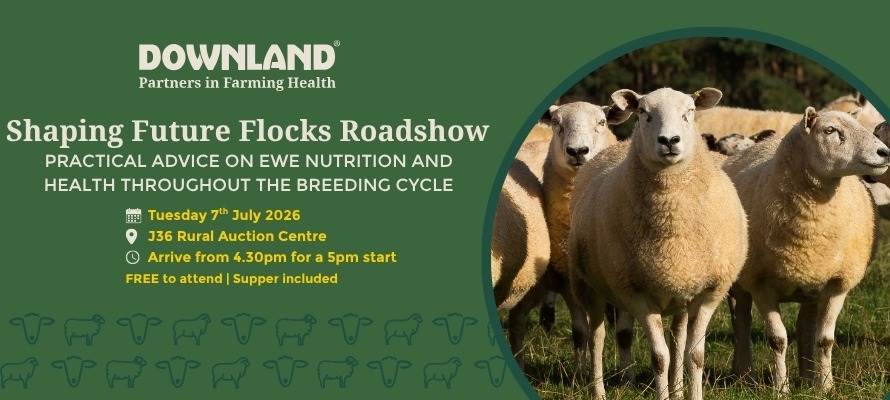 DOWNLAND®
Partners in Farming Health

Shaping Future Flocks Roadshow
PRACTICAL ADVICE ON EWE NUTRITION AND HEALTH THROUGHOUT THE BREEDING CYCLE

Tuesday 7$^{th}$ July 2026
J36 Rural Auction Centre
Arrive from 4.30pm for a 5pm start
FREE to attend | Supper included